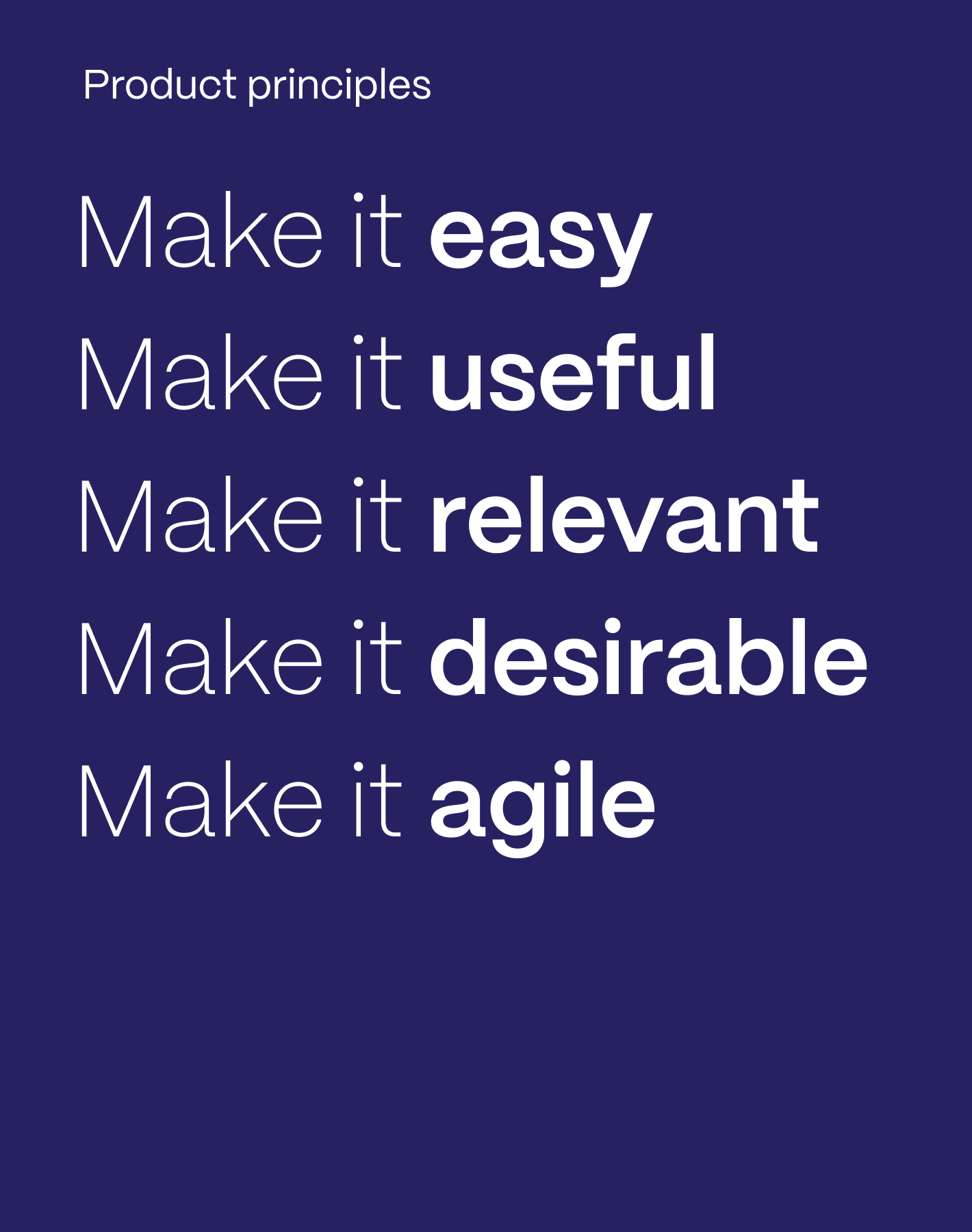 Product principles

Make it easy
Make it useful
Make it relevant
Make it desirable
Make it agile